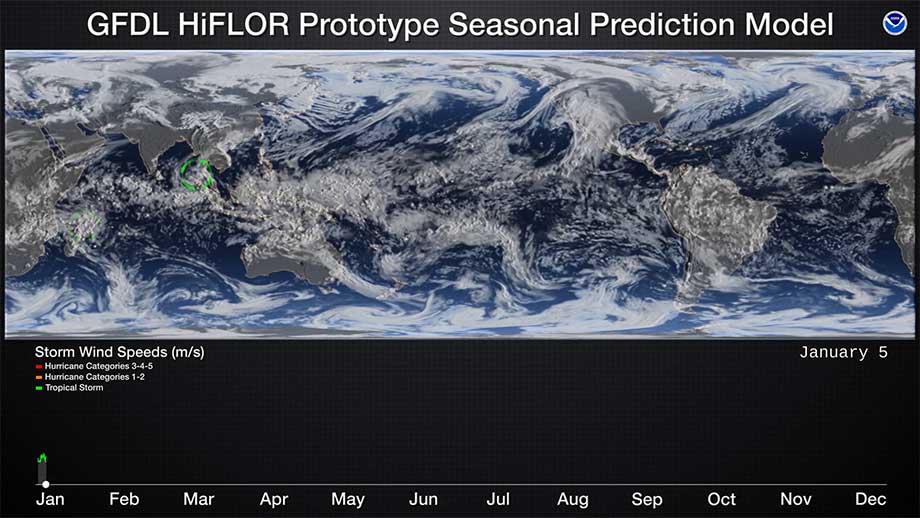 GFDL HiFLOR Prototype Seasonal Prediction Model

Storm Wind Speeds (m/s)
Hurricane Categories 3-4-5
Hurricane Categories 1-2
Tropical Storm

January 5

Jan Feb Mar Apr May Jun Jul Aug Sep Oct Nov Dec